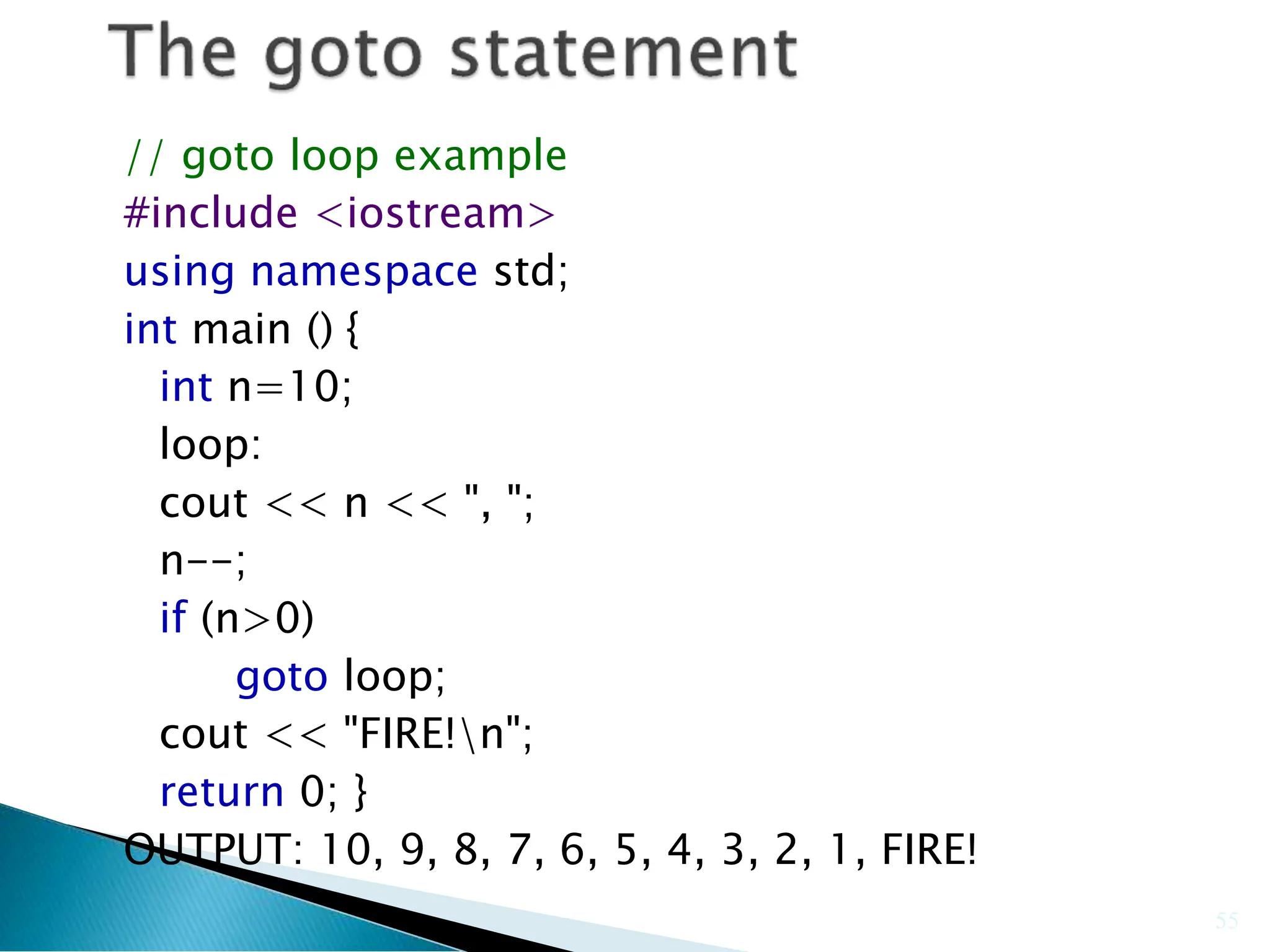 The goto statement

// goto loop example
#include <iostream>
using namespace std;
int main () {
int n=10;
loop:
cout << n << ", ";
n--;
if (n>0)
goto loop;
cout << "FIRE!\n";
return 0; }
OUTPUT: 10, 9, 8, 7, 6, 5, 4, 3, 2, 1, FIRE!

55